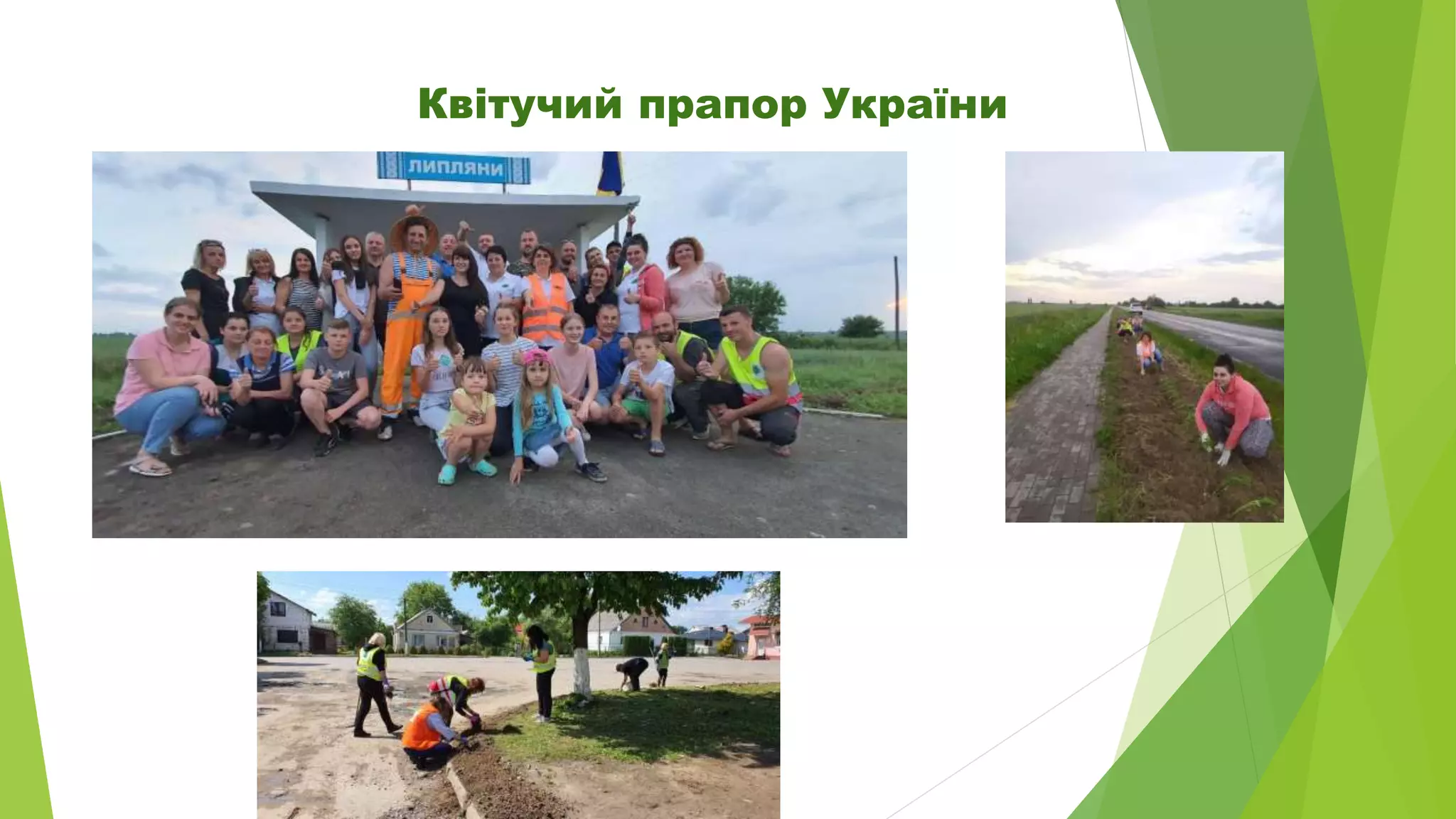 Квітучий прапор України

ЛИПЛЯНИ